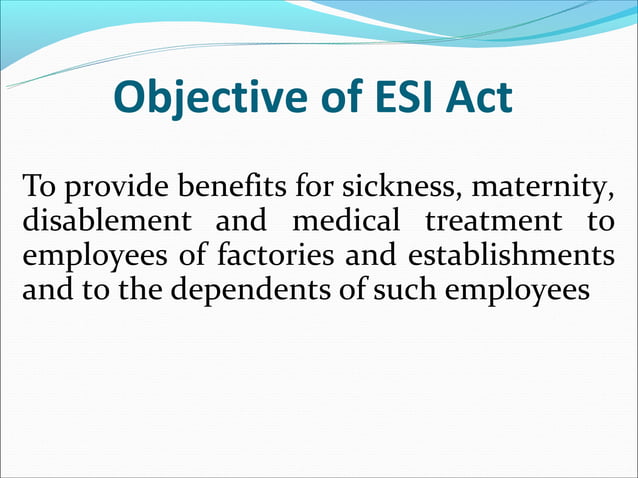 Objective of ESI Act

To provide benefits for sickness, maternity, disablement and medical treatment to employees of factories and establishments and to the dependents of such employees